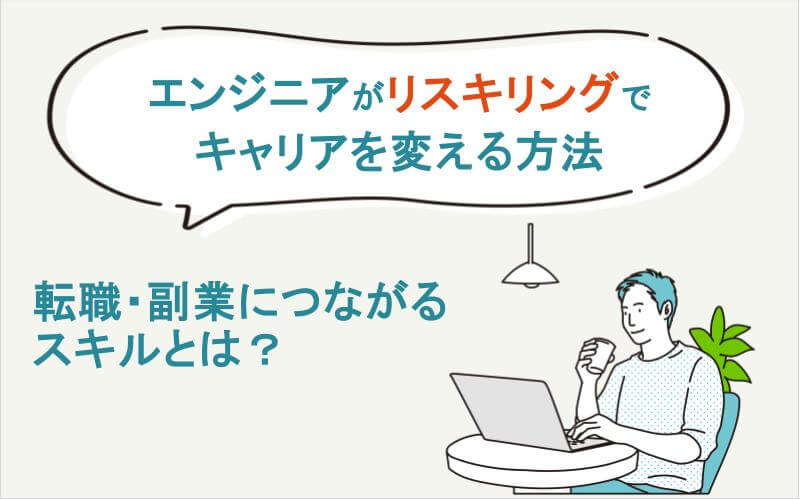 エンジニアがリスキリングでキャリアを変える方法

転職・副業につながるスキルとは？